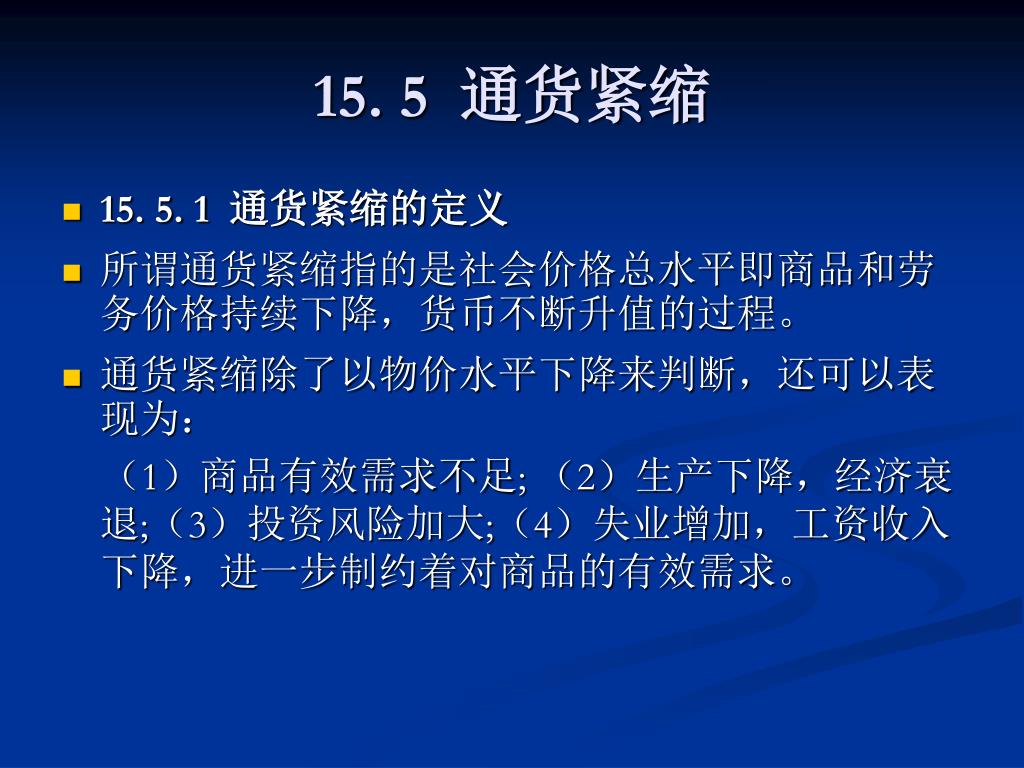 15. 5 通货紧缩

15. 5. 1 通货紧缩的定义

所谓通货紧缩指的是社会价格总水平即商品和劳务价格持续下降，货币不断升值的过程。

通货紧缩除了以物价水平下降来判断，还可以表现为：

（1）商品有效需求不足;（2）生产下降，经济衰退;（3）投资风险加大;（4）失业增加，工资收入下降，进一步制约着对商品的有效需求。